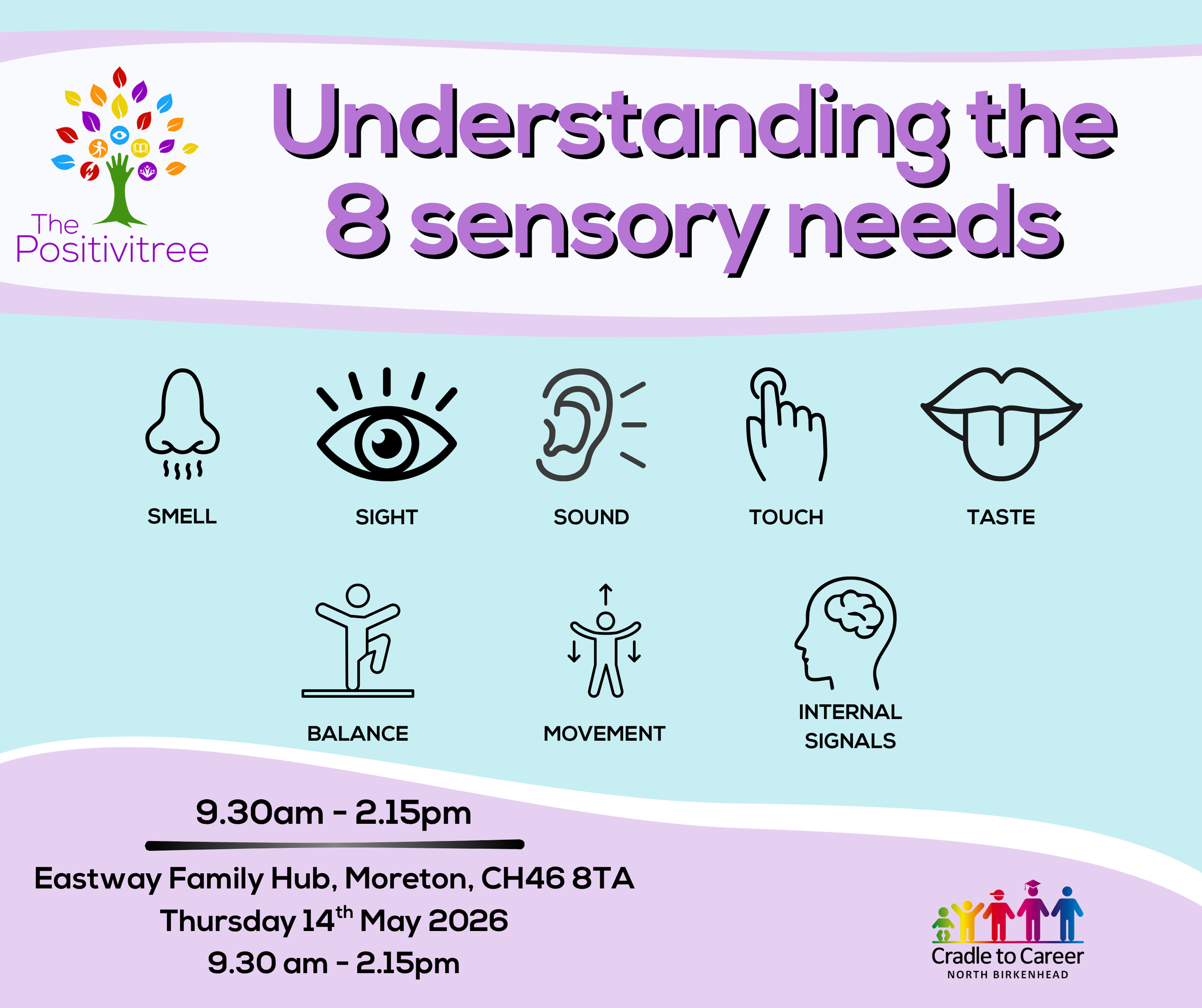 The Positivitree

Understanding the 8 sensory needs

SMELL

SIGHT

SOUND

TOUCH

TASTE

BALANCE

MOVEMENT

INTERNAL SIGNALS

9.30am - 2.15pm

Eastway Family Hub, Moreton, CH46 8TA
Thursday 14$^{th}$ May 2026
9.30 am - 2.15pm

Cradle to Career
NORTH BIRKENHEAD